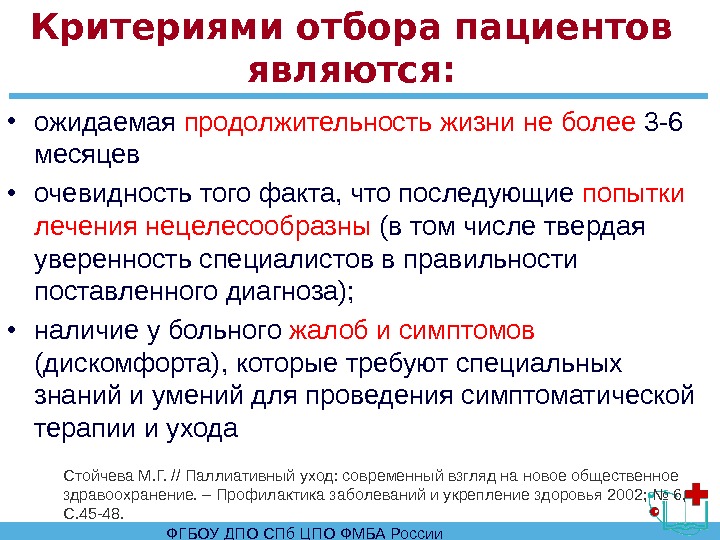 Критериями отбора пациентов являются:

• ожидаемая продолжительность жизни не более 3-6 месяцев

• очевидность того факта, что последующие попытки лечения нецелесообразны (в том числе твердая уверенность специалистов в правильности поставленного диагноза);

• наличие у больного жалоб и симптомов (дискомфорта), которые требуют специальных знаний и умений для проведения симптоматической терапии и ухода

Стойчева М.Г. // Паллиативный уход: современный взгляд на новое общественное здравоохранение. – Профилактика заболеваний и укрепление здоровья 2002; № 6, С.45-48.

ФГБОУ ДПО СПб ЦПО ФМБА России